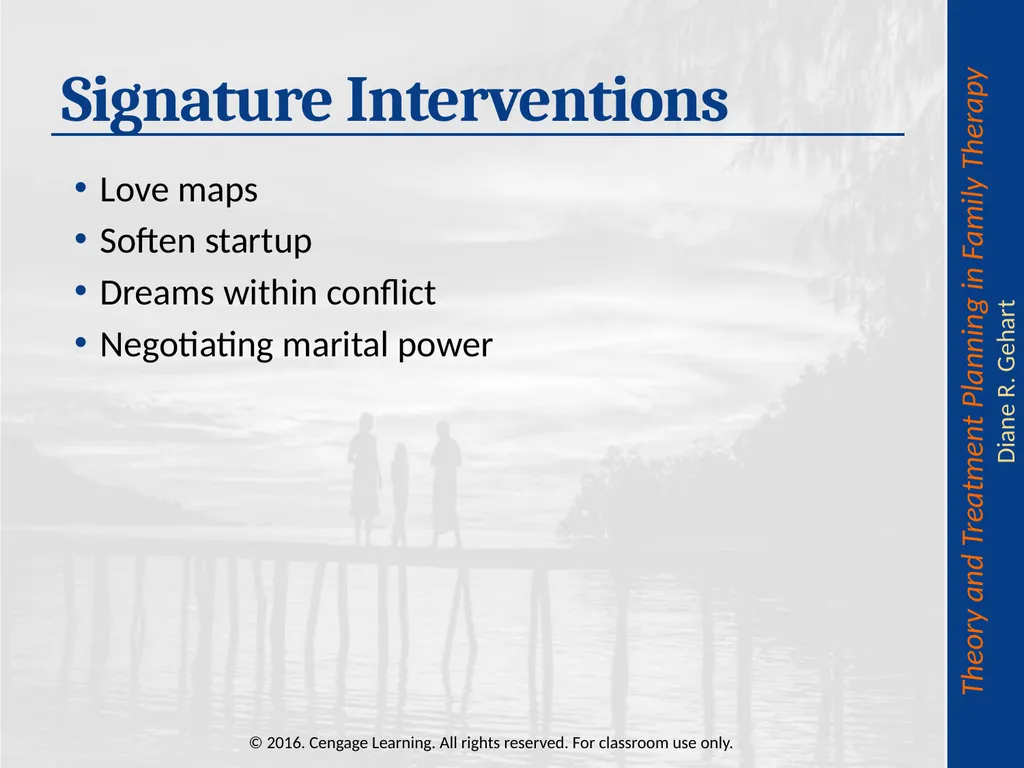 Signature Interventions

• Love maps
• Soften startup
• Dreams within conflict
• Negotiating marital power

Theory and Treatment Planning in Family Therapy
Diane R. Gehart

© 2016. Cengage Learning. All rights reserved. For classroom use only.